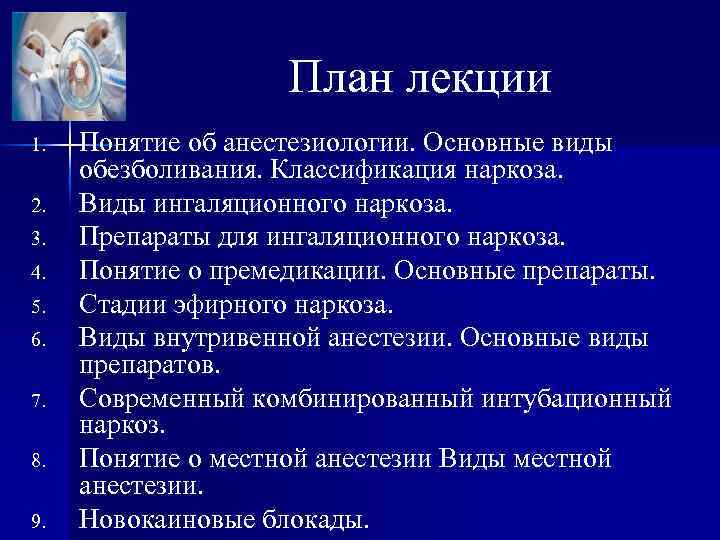 План лекции

1. Понятие об анестезиологии. Основные виды обезболивания. Классификация наркоза.
2. Виды ингаляционного наркоза.
3. Препараты для ингаляционного наркоза.
4. Понятие о премедикации. Основные препараты.
5. Стадии эфирного наркоза.
6. Виды внутривенной анестезии. Основные виды препаратов.
7. Современный комбинированный интубационный наркоз.
8. Понятие о местной анестезии Виды местной анестезии.
9. Новокаиновые блокады.